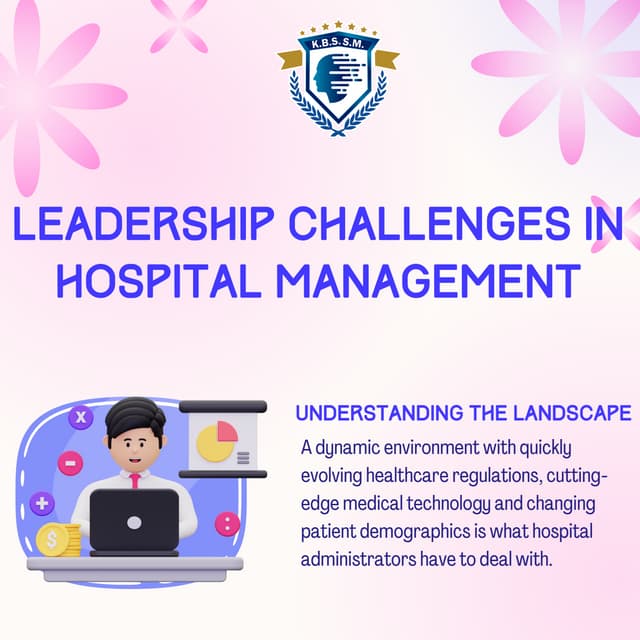 K.B.S.S.M.

LEADERSHIP CHALLENGES IN HOSPITAL MANAGEMENT

UNDERSTANDING THE LANDSCAPE

A dynamic environment with quickly evolving healthcare regulations, cutting-edge medical technology and changing patient demographics is what hospital administrators have to deal with.